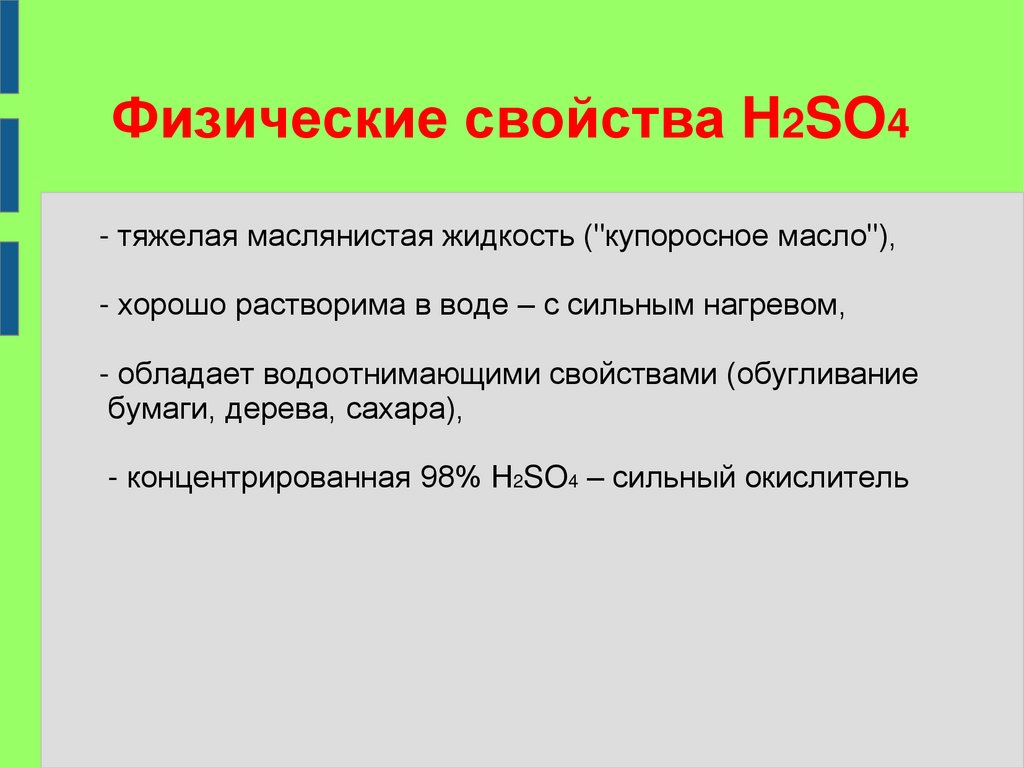 Физические свойства $H_2SO_4$

- тяжелая маслянистая жидкость ("купоросное масло"),

- хорошо растворима в воде – с сильным нагревом,

- обладает водоотнимающими свойствами (обугливание бумаги, дерева, сахара),

- концентрированная 98% $H_2SO_4$ – сильный окислитель